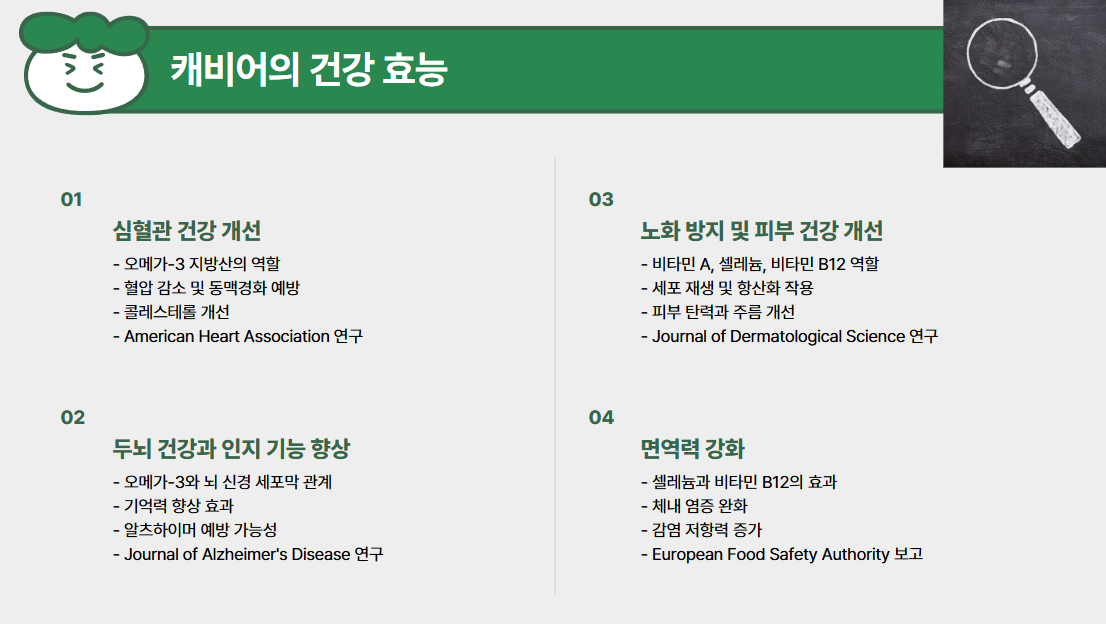 캐비어의 건강 효능

01

심혈관 건강 개선

- 오메가-3 지방산의 역할
- 혈압 감소 및 동맥경화 예방
- 콜레스테롤 개선
- American Heart Association 연구

02

두뇌 건강과 인지 기능 향상

- 오메가-3와 뇌 신경 세포막 관계
- 기억력 향상 효과
- 알츠하이머 예방 가능성
- Journal of Alzheimer's Disease 연구

03

노화 방지 및 피부 건강 개선

- 비타민 A, 셀레늄, 비타민 B12 역할
- 세포 재생 및 항산화 작용
- 피부 탄력과 주름 개선
- Journal of Dermatological Science 연구

04

면역력 강화

- 셀레늄과 비타민 B12의 효과
- 체내 염증 완화
- 감염 저항력 증가
- European Food Safety Authority 보고